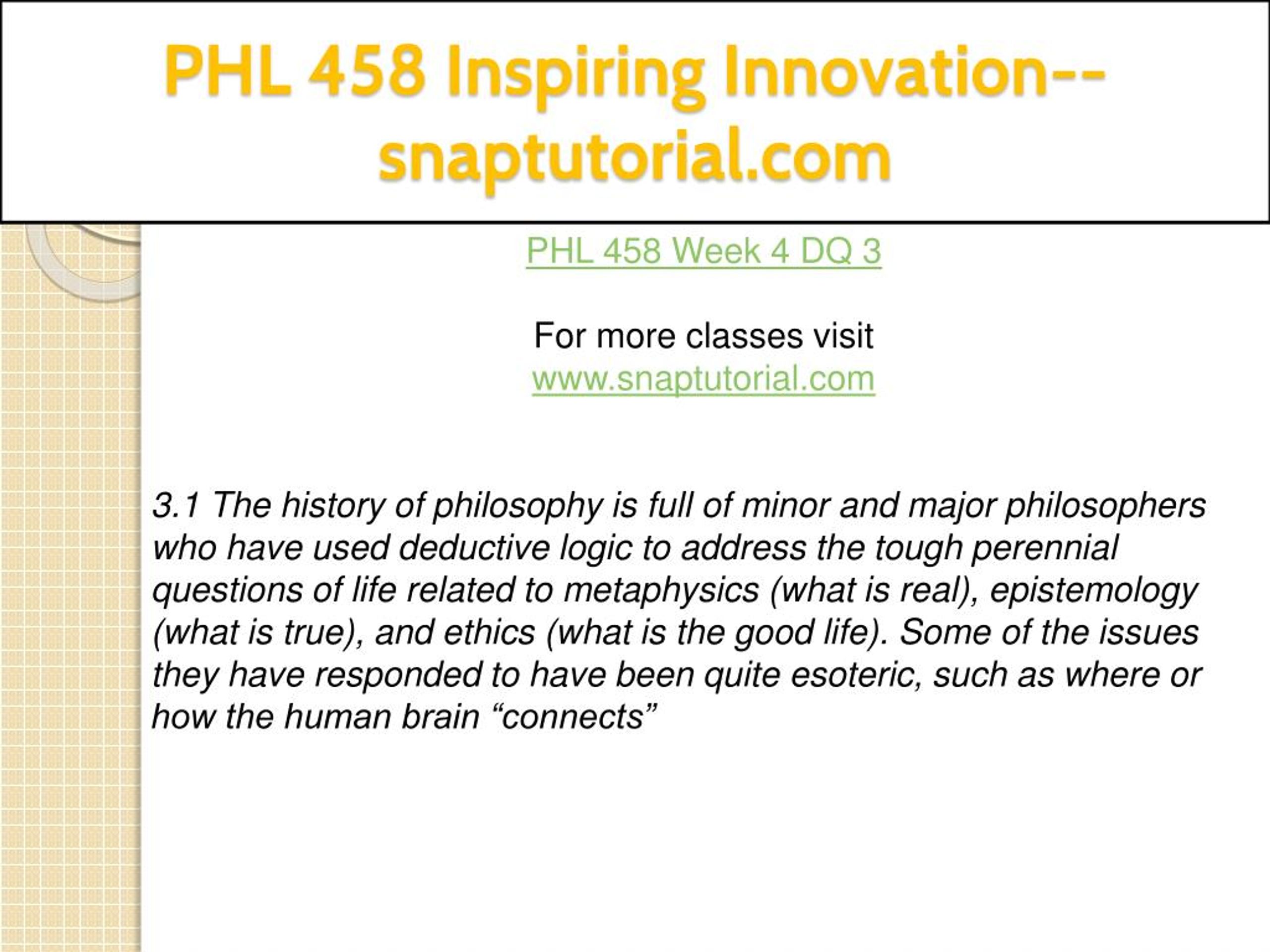 PHL 458 Inspiring Innovation--snaptutorial.com

PHL 458 Week 4 DQ 3

For more classes visit
www.snaptutorial.com

3.1 The history of philosophy is full of minor and major philosophers who have used deductive logic to address the tough perennial questions of life related to metaphysics (what is real), epistemology (what is true), and ethics (what is the good life). Some of the issues they have responded to have been quite esoteric, such as where or how the human brain “connects”